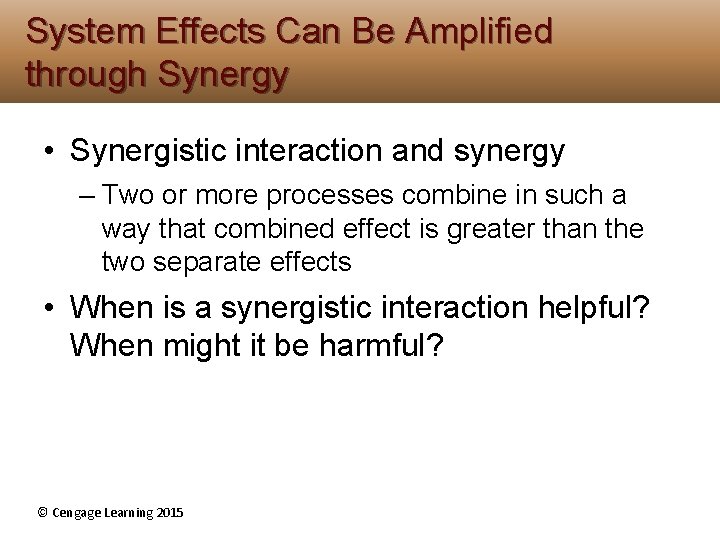 System Effects Can Be Amplified through Synergy

• Synergistic interaction and synergy
– Two or more processes combine in such a way that combined effect is greater than the two separate effects

• When is a synergistic interaction helpful? When might it be harmful?

© Cengage Learning 2015